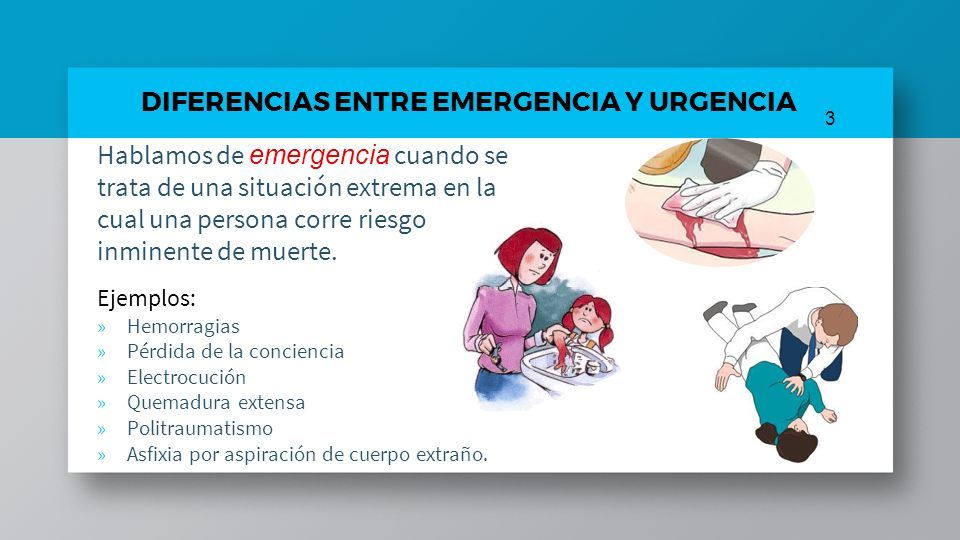 DIFERENCIAS ENTRE EMERGENCIA Y URGENCIA

3

Hablamos de emergencia cuando se trata de una situación extrema en la cual una persona corre riesgo inminente de muerte.

Ejemplos:

» Hemorragias
» Pérdida de la conciencia
» Electrocución
» Quemadura extensa
» Politraumatismo
» Asfixia por aspiración de cuerpo extraño.